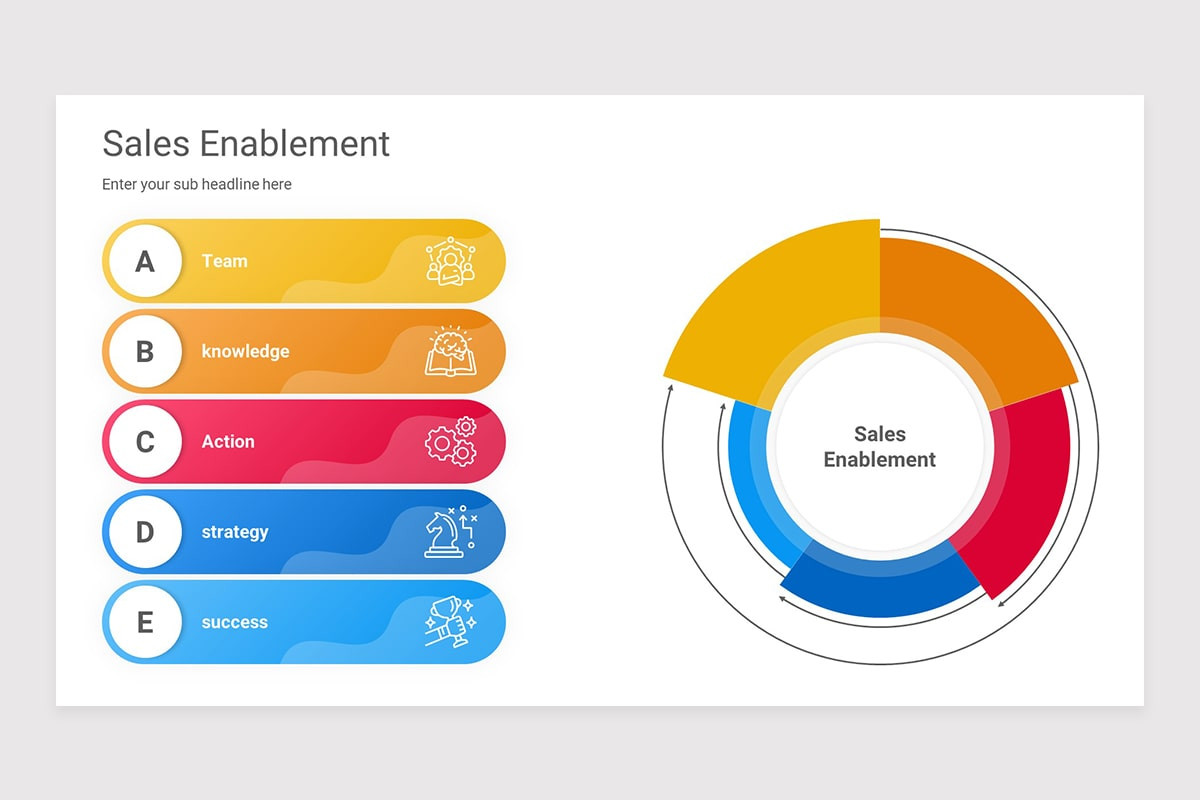 Sales Enablement

Enter your sub headline here

A Team

B knowledge

C Action

D strategy

E success

Sales Enablement